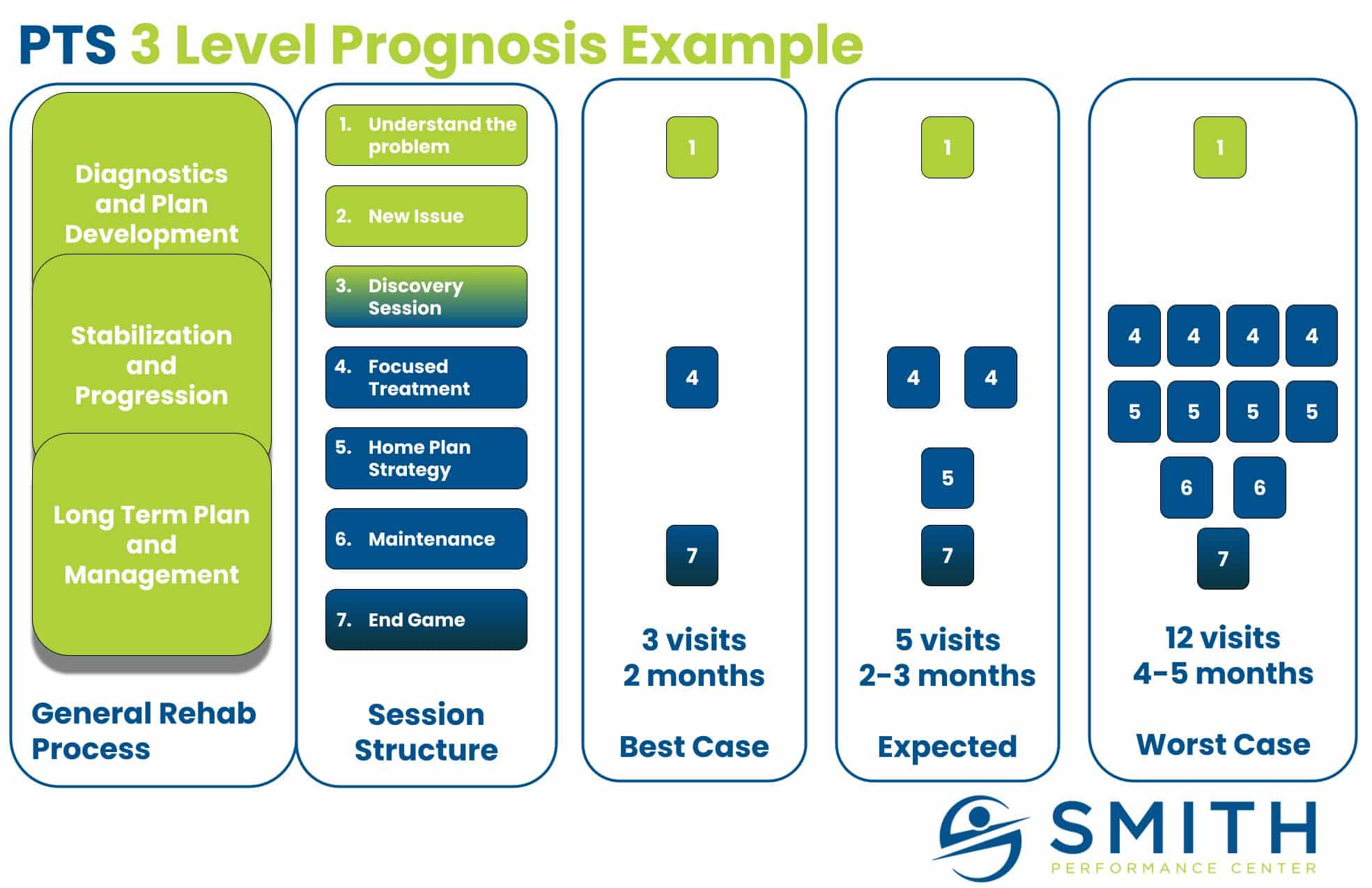 PTS 3 Level Prognosis Example

Diagnostics and Plan Development

Stabilization and Progression

Long Term Plan and Management

General Rehab Process

1. Understand the problem

2. New Issue

3. Discovery Session

4. Focused Treatment

5. Home Plan Strategy

6. Maintenance

7. End Game

Session Structure

1

4

7

3 visits
2 months

Best Case

1

4 4

5

7

5 visits
2-3 months

Expected

1

4 4 4 4

5 5 5 5

6 6

7

12 visits
4-5 months

Worst Case

SMITH
PERFORMANCE CENTER